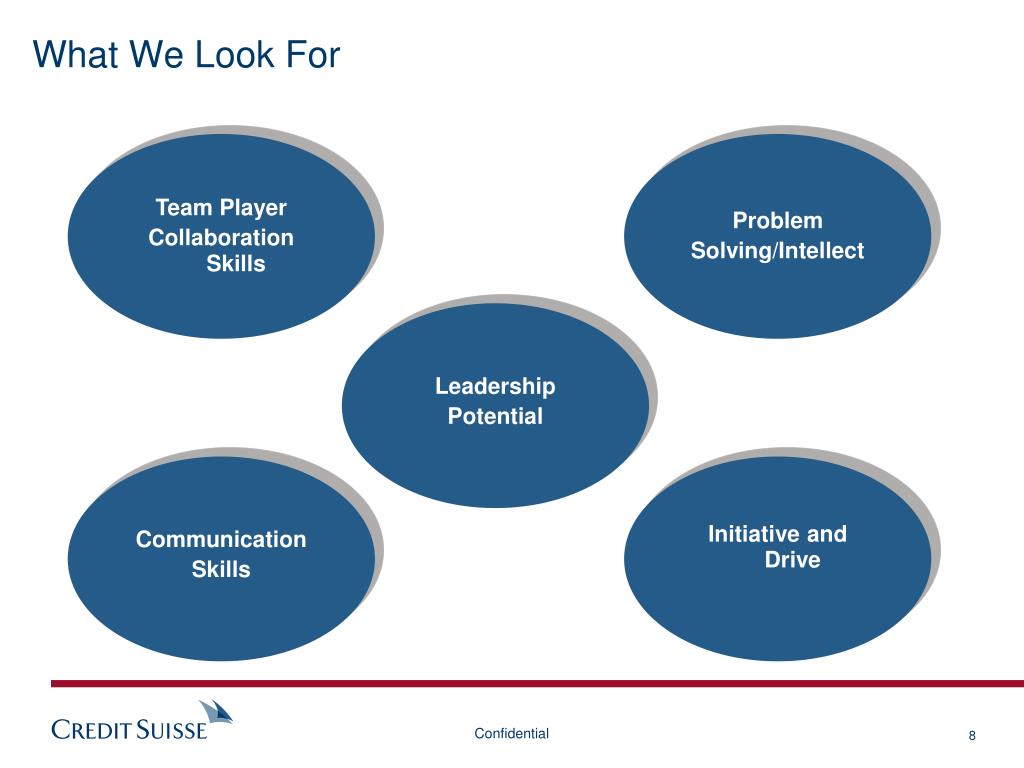 What We Look For

Team Player
Collaboration Skills

Problem Solving/Intellect

Leadership Potential

Communication Skills

Initiative and Drive

CREDIT SUISSE

Confidential

8